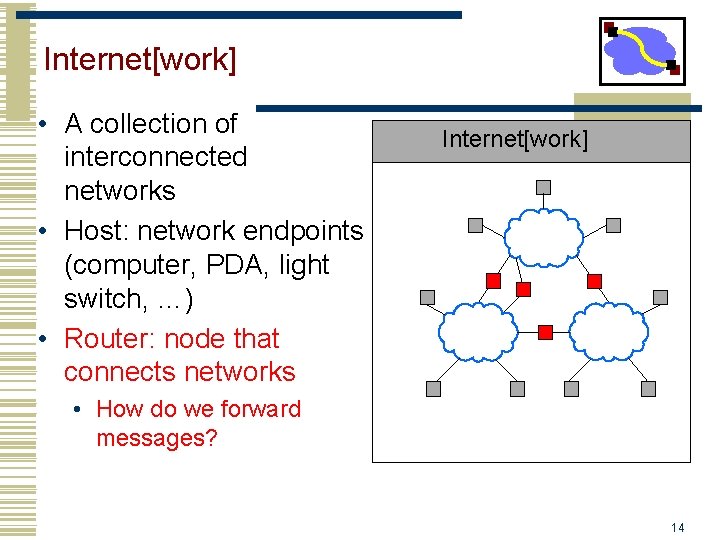 Internet[work]

• A collection of interconnected networks
• Host: network endpoints (computer, PDA, light switch, …)
• Router: node that connects networks
  • How do we forward messages?

Internet[work]

14